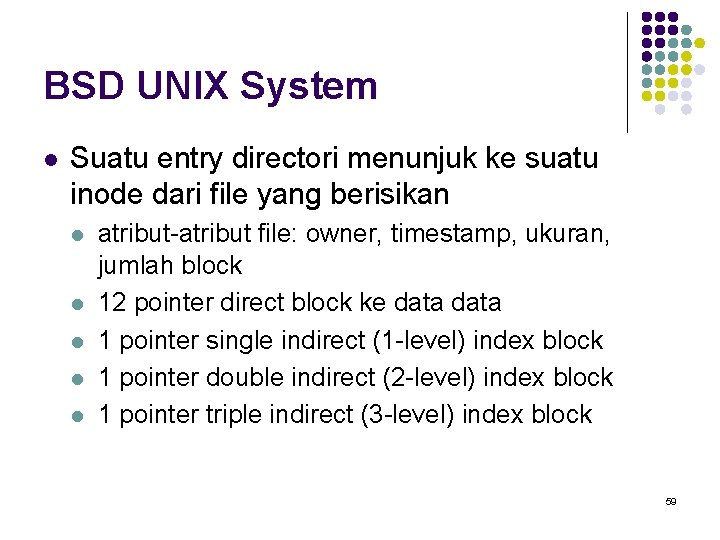 BSD UNIX System

- Suatu entry directori menunjuk ke suatu inode dari file yang berisikan
  - atribut-atribut file: owner, timestamp, ukuran, jumlah block
  - 12 pointer direct block ke data data
  - 1 pointer single indirect (1-level) index block
  - 1 pointer double indirect (2-level) index block
  - 1 pointer triple indirect (3-level) index block

59